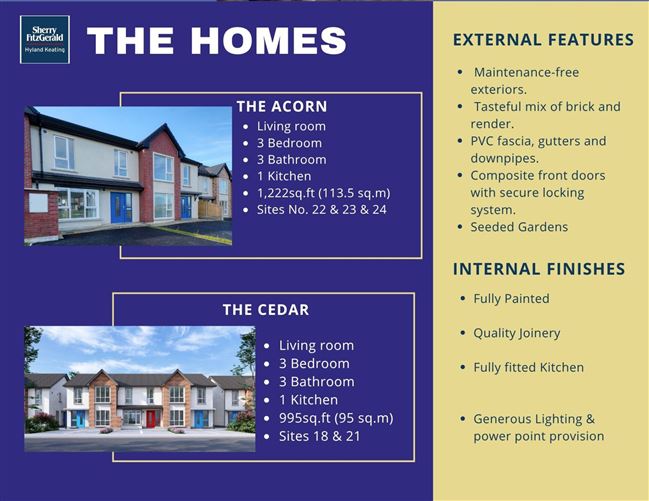 Sherry FitzGerald
Hyland Keating

THE HOMES

THE ACORN
- Living room
- 3 Bedroom
- 3 Bathroom
- 1 Kitchen
- 1,222sq.ft (113.5 sq.m)
- Sites No. 22 & 23 & 24

THE CEDAR
- Living room
- 3 Bedroom
- 3 Bathroom
- 1 Kitchen
- 995sq.ft (95 sq.m)
- Sites 18 & 21

EXTERNAL FEATURES
- Maintenance-free exteriors.
- Tasteful mix of brick and render.
- PVC fascia, gutters and downpipes.
- Composite front doors with secure locking system.
- Seeded Gardens

INTERNAL FINISHES
- Fully Painted
- Quality Joinery
- Fully fitted Kitchen
- Generous Lighting & power point provision